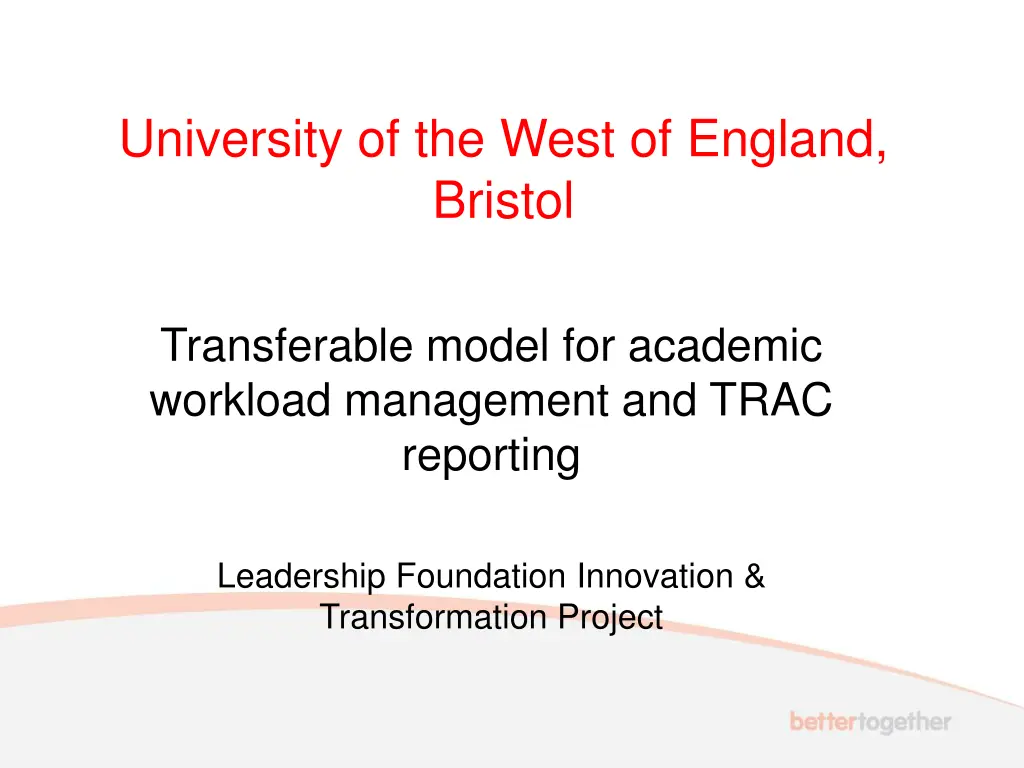 University of the West of England, Bristol

Transferable model for academic workload management and TRAC reporting

Leadership Foundation Innovation & Transformation Project

bettertogether